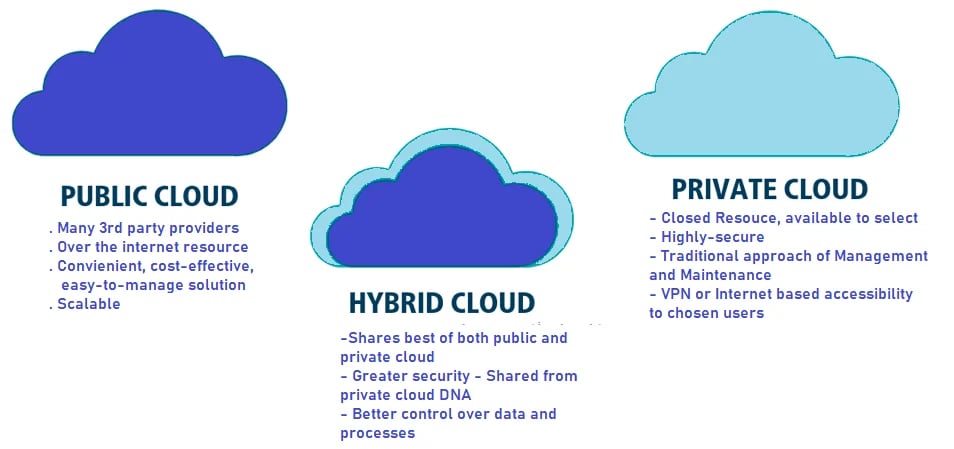 PUBLIC CLOUD

. Many 3rd party providers
. Over the internet resource
. Convienient, cost-effective, easy-to-manage solution
. Scalable

HYBRID CLOUD

-Shares best of both public and private cloud
- Greater security - Shared from private cloud DNA
- Better control over data and processes

PRIVATE CLOUD

- Closed Resouce, available to select
- Highly-secure
- Traditional approach of Management and Maintenance
- VPN or Internet based accessibility to chosen users